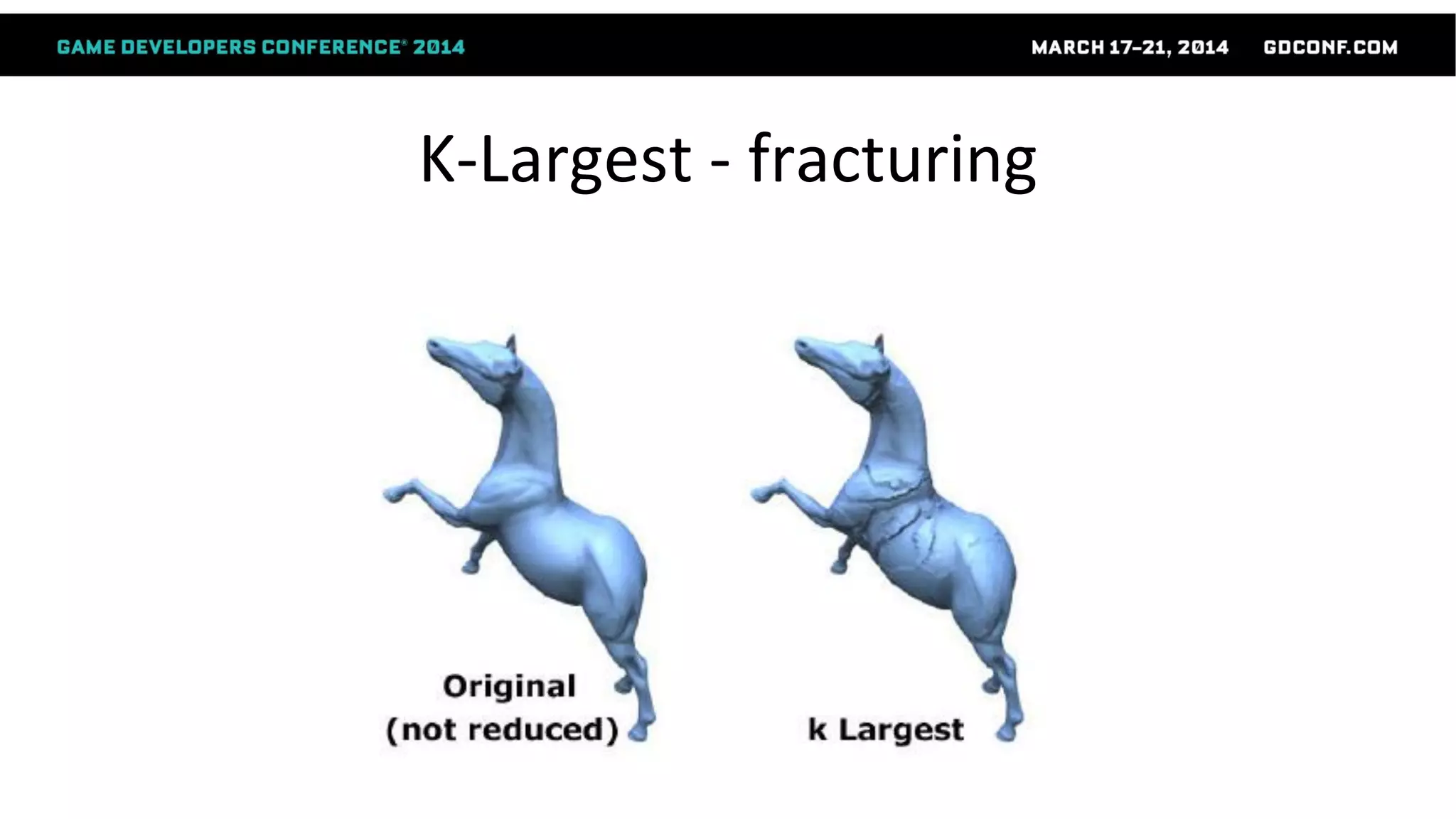 GAME DEVELOPERS CONFERENCE® 2014

MARCH 17–21, 2014 GDCONF.COM

K-Largest - fracturing

Original
(not reduced)

k Largest